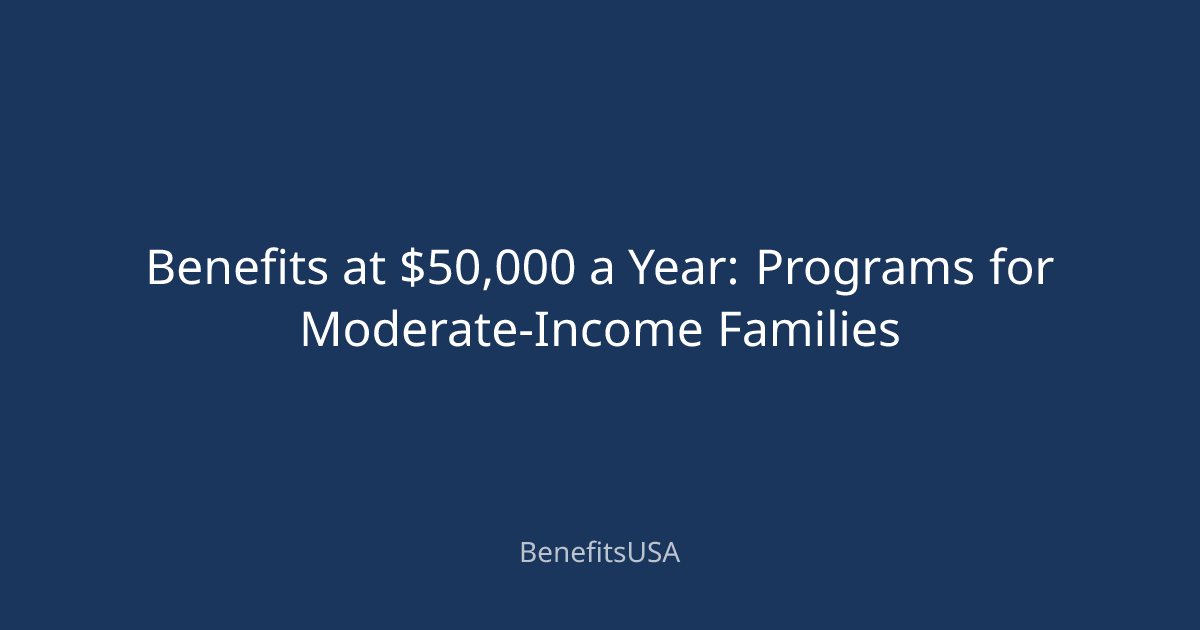 Benefits at $50,000 a Year: Programs for Moderate-Income Families

BenefitsUSA